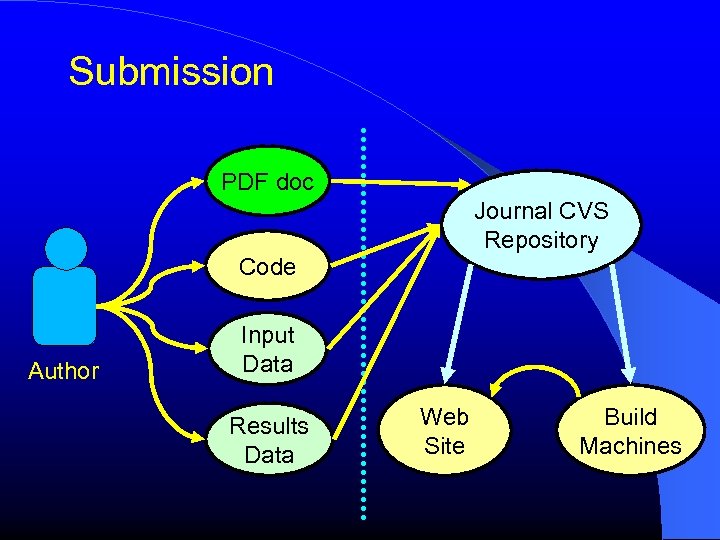 Submission

Author

PDF doc

Code

Input Data

Results Data

Journal CVS Repository

Web Site

Build Machines